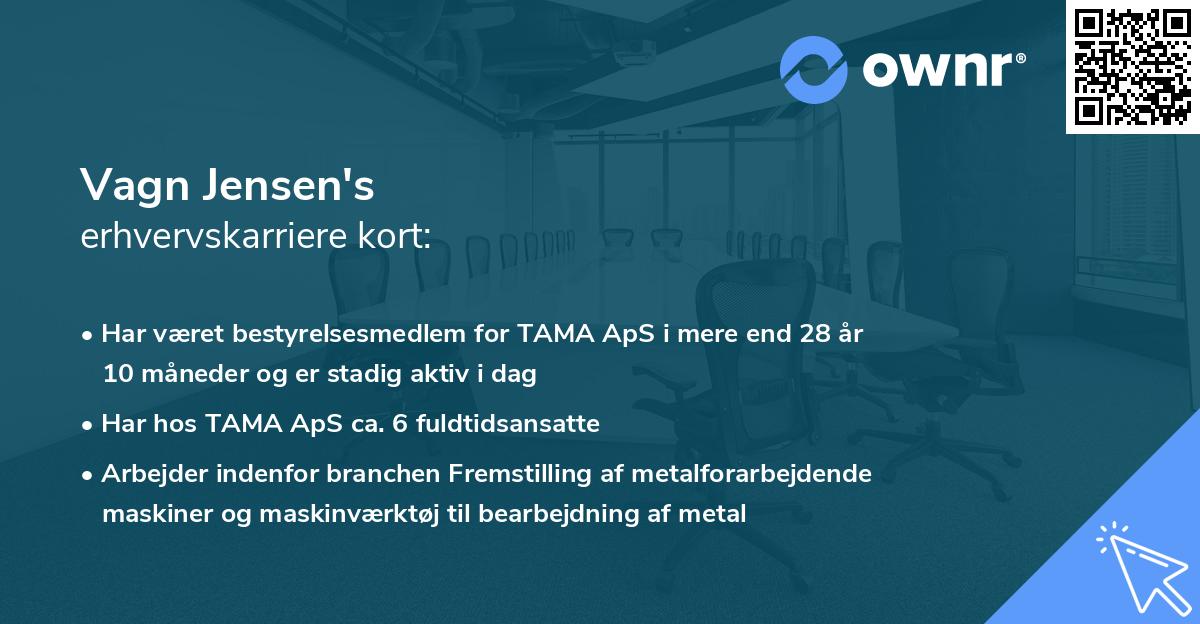 ownr®

Vagn Jensen's
erhvervskarriere kort:

• Har været bestyrelsesmedlem for TAMA ApS i mere end 28 år 10 måneder og er stadig aktiv i dag

• Har hos TAMA ApS ca. 6 fuldtidsansatte

• Arbejder indenfor branchen Fremstilling af metalforarbejdende maskiner og maskinværktøj til bearbejdning af metal